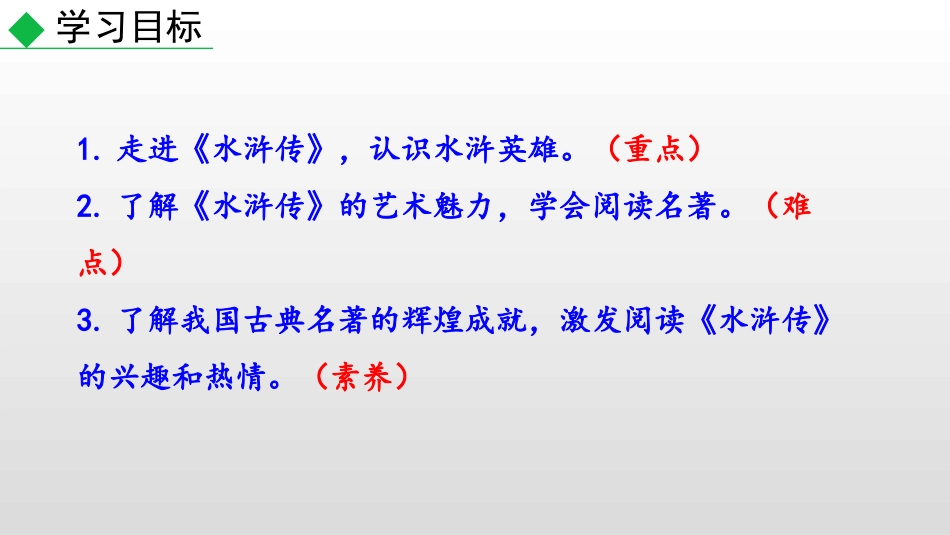 学习目标

1. 走进《水浒传》，认识水浒英雄。（重点）

2. 了解《水浒传》的艺术魅力，学会阅读名著。（难点）

3. 了解我国古典名著的辉煌成就，激发阅读《水浒传》的兴趣和热情。（素养）